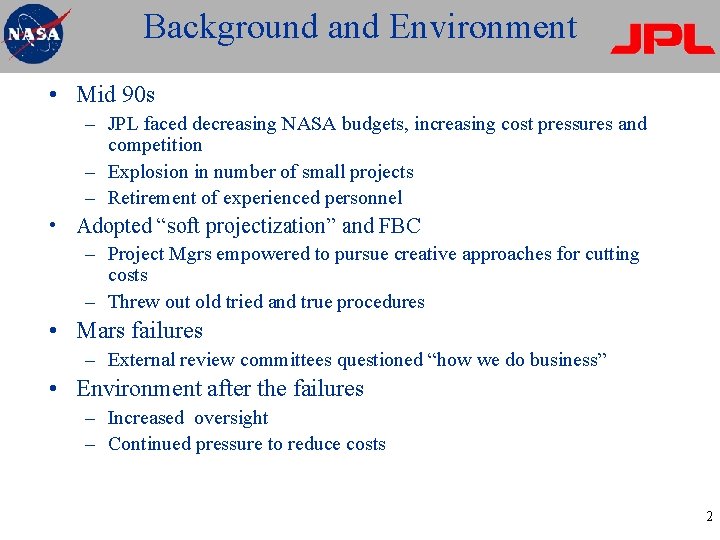 NASA

Background and Environment

JPL

• Mid 90s
– JPL faced decreasing NASA budgets, increasing cost pressures and competition
– Explosion in number of small projects
– Retirement of experienced personnel
• Adopted “soft projectization” and FBC
– Project Mgrs empowered to pursue creative approaches for cutting costs
– Threw out old tried and true procedures
• Mars failures
– External review committees questioned “how we do business”
• Environment after the failures
– Increased oversight
– Continued pressure to reduce costs

2